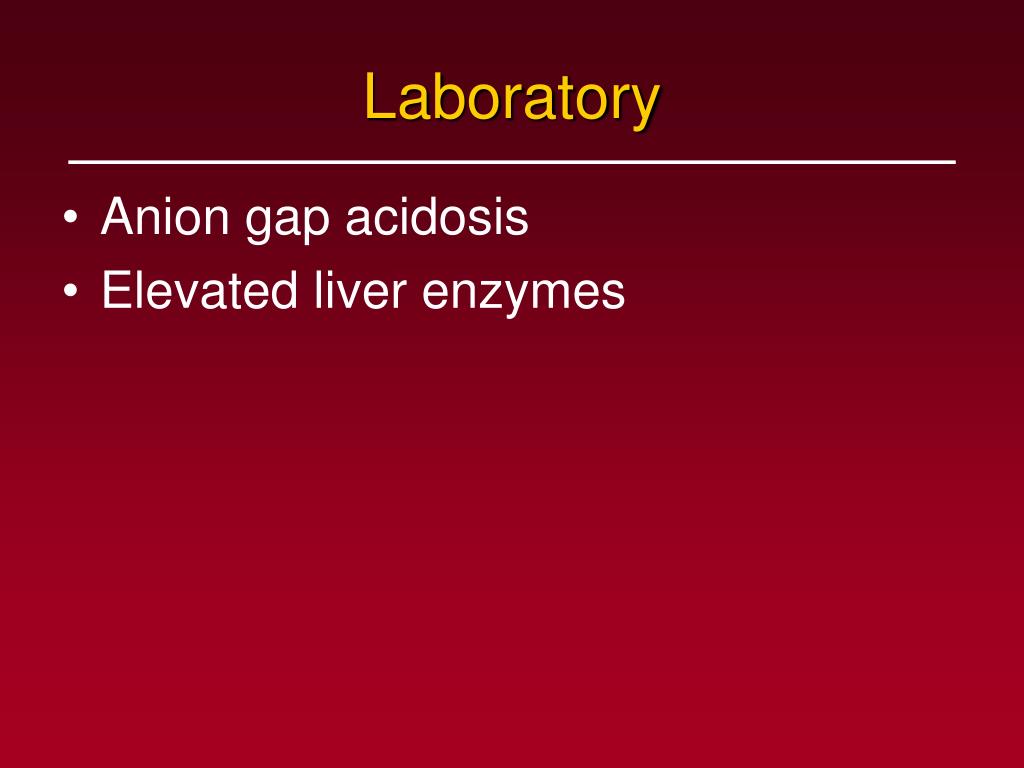 Laboratory

• Anion gap acidosis
• Elevated liver enzymes